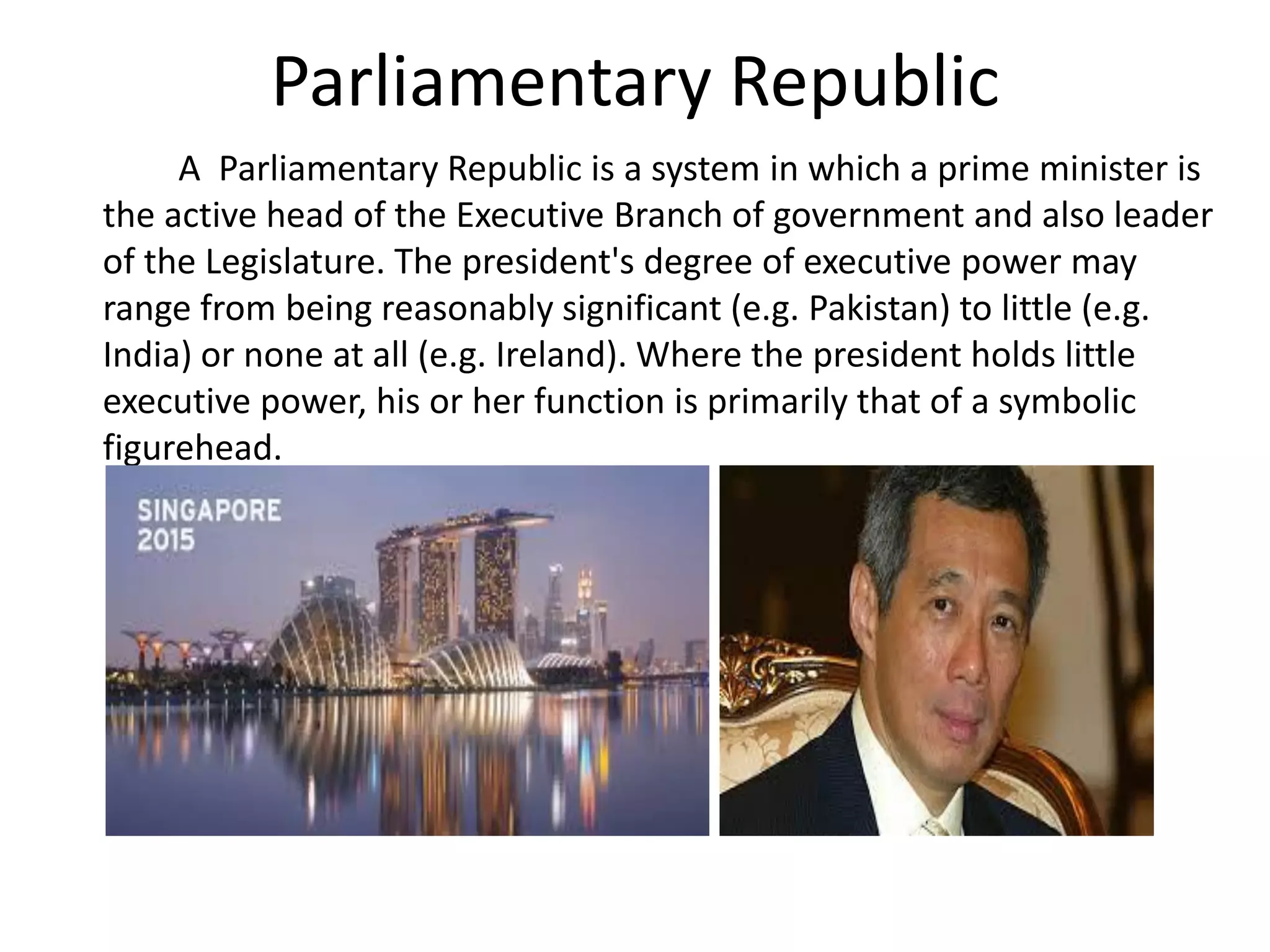 Parliamentary Republic

A Parliamentary Republic is a system in which a prime minister is the active head of the Executive Branch of government and also leader of the Legislature. The president's degree of executive power may range from being reasonably significant (e.g. Pakistan) to little (e.g. India) or none at all (e.g. Ireland). Where the president holds little executive power, his or her function is primarily that of a symbolic figurehead.

SINGAPORE 2015